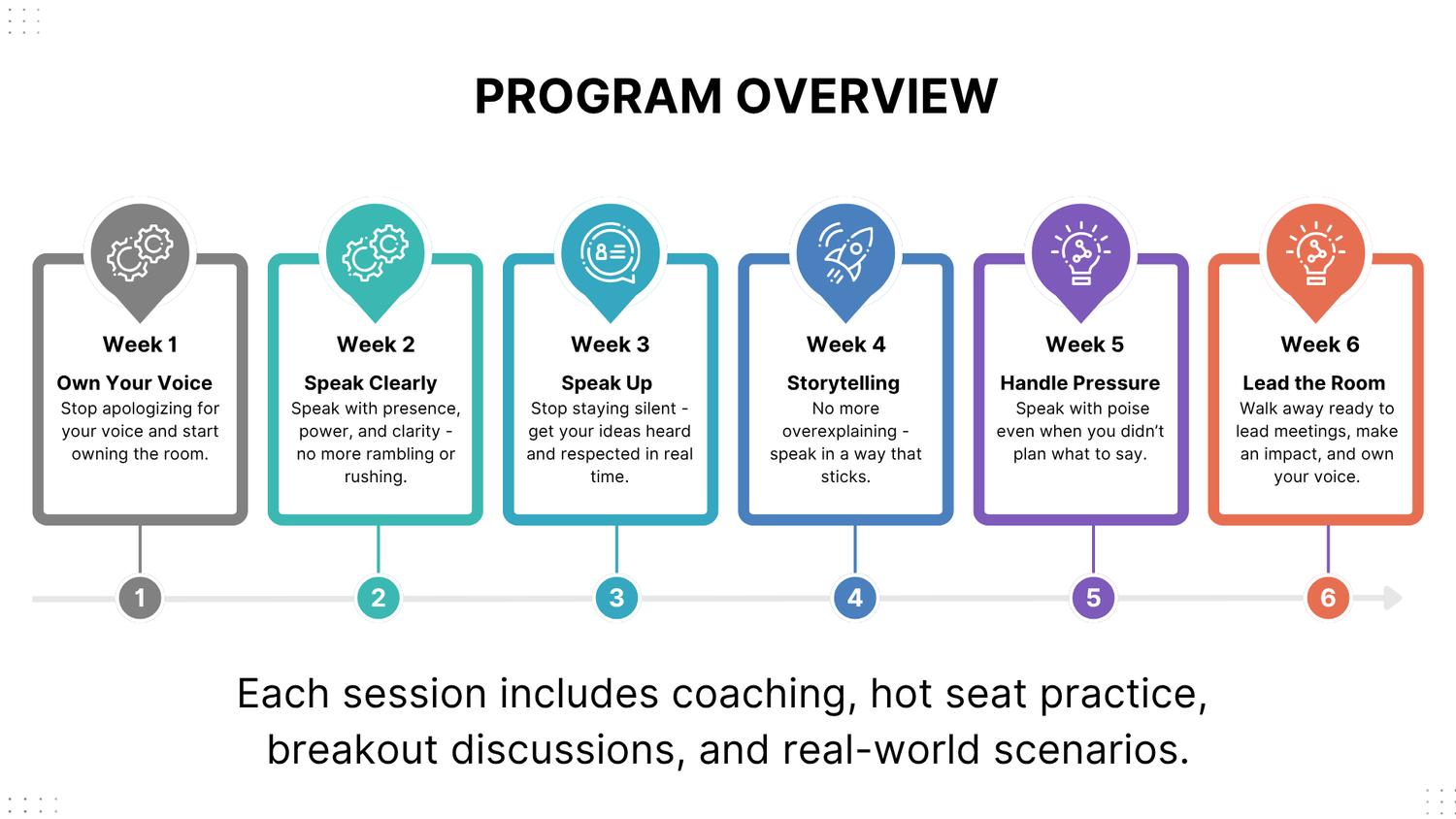 PROGRAM OVERVIEW

Week 1

Own Your Voice
Stop apologizing for your voice and start owning the room.

Week 2

Speak Clearly
Speak with presence, power, and clarity - no more rambling or rushing.

Week 3

Speak Up
Stop staying silent - get your ideas heard and respected in real time.

Week 4

Storytelling
No more overexplaining - speak in a way that sticks.

Week 5

Handle Pressure
Speak with poise even when you didn't plan what to say.

Week 6

Lead the Room
Walk away ready to lead meetings, make an impact, and own your voice.

1 2 3 4 5 6

Each session includes coaching, hot seat practice, breakout discussions, and real-world scenarios.